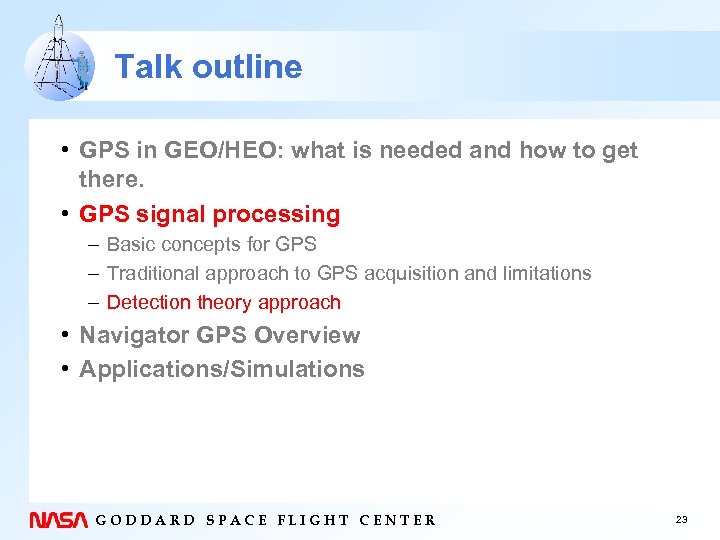 Talk outline

• GPS in GEO/HEO: what is needed and how to get there.
• GPS signal processing
– Basic concepts for GPS
– Traditional approach to GPS acquisition and limitations
– Detection theory approach
• Navigator GPS Overview
• Applications/Simulations

NASA GODDARD SPACE FLIGHT CENTER

23